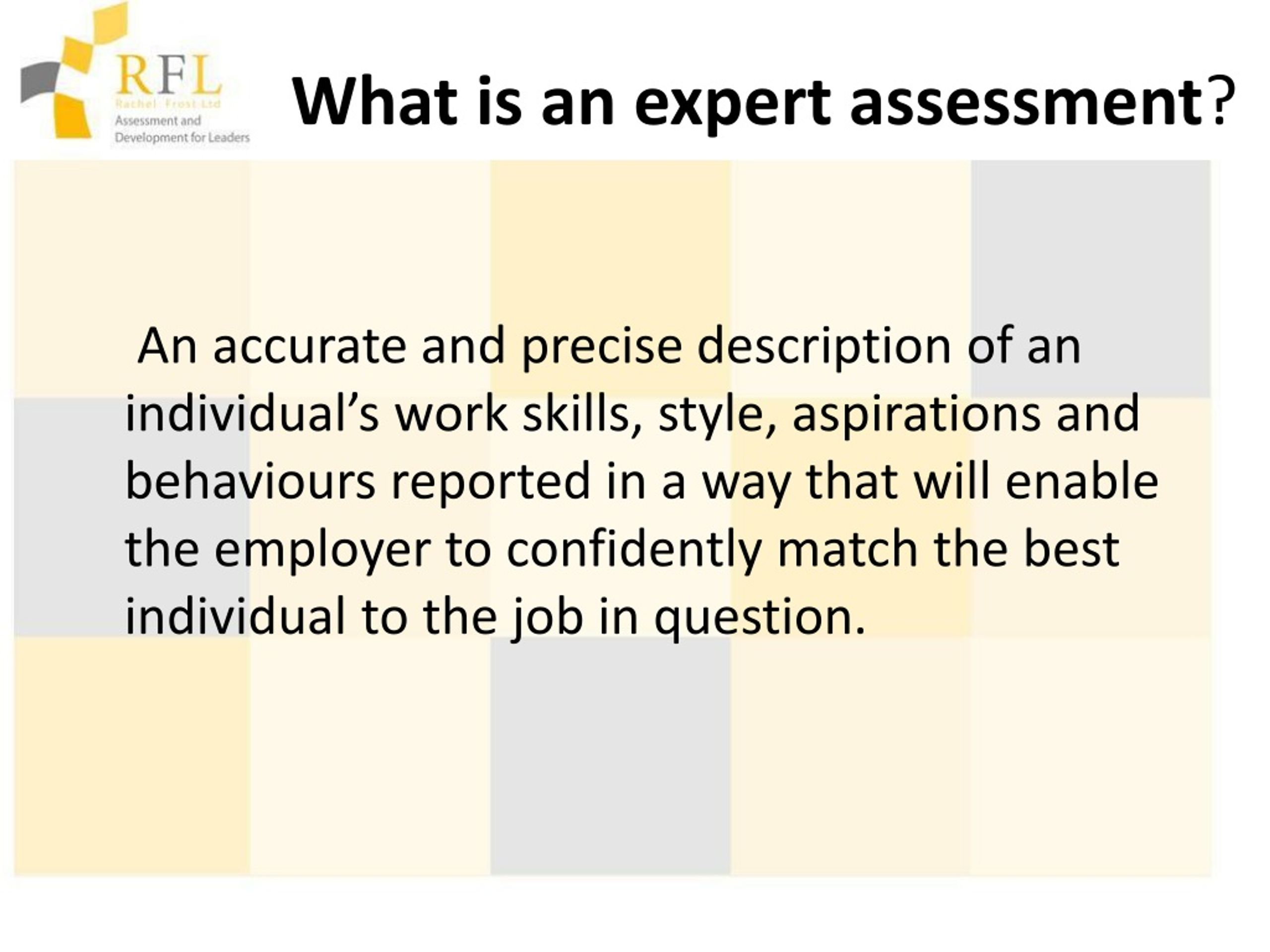 RFL
Rachel Frost Ltd
Assessment and Development for Leaders

What is an expert assessment?

An accurate and precise description of an individual’s work skills, style, aspirations and behaviours reported in a way that will enable the employer to confidently match the best individual to the job in question.